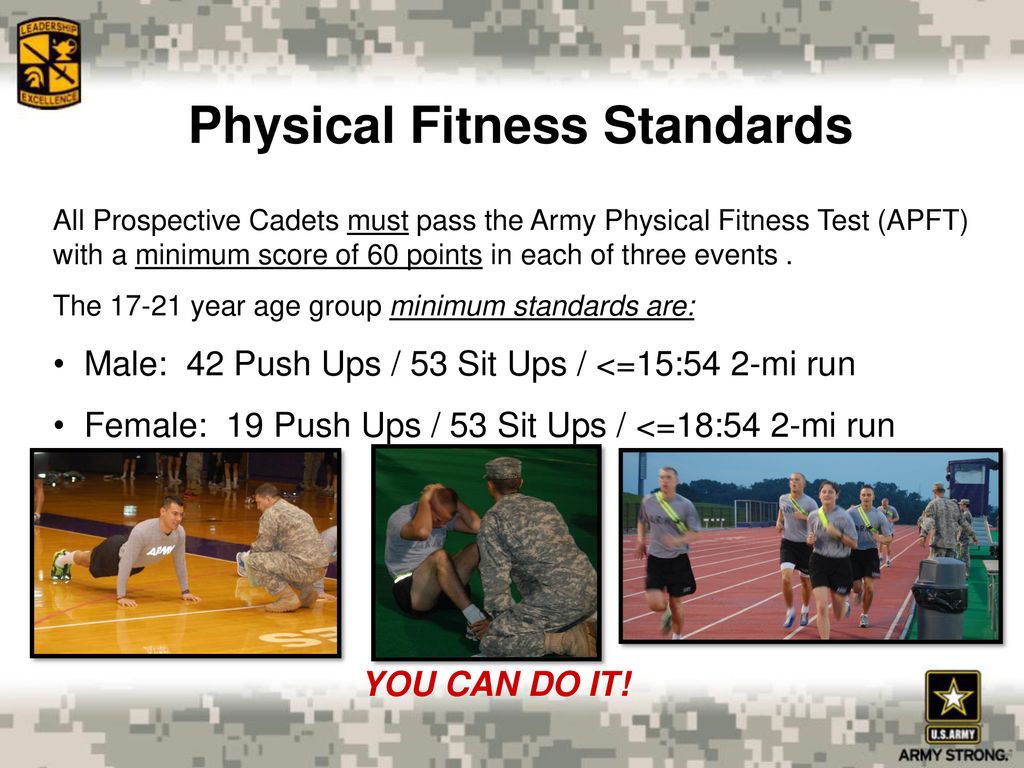 LEADERSHIP
EXCELLENCE

Physical Fitness Standards

All Prospective Cadets must pass the Army Physical Fitness Test (APFT) with a minimum score of 60 points in each of three events .

The 17-21 year age group minimum standards are:

• Male: 42 Push Ups / 53 Sit Ups / <=15:54 2-mi run

• Female: 19 Push Ups / 53 Sit Ups / <=18:54 2-mi run

ARMY

YOU CAN DO IT!

U.S.ARMY
ARMY STRONG.